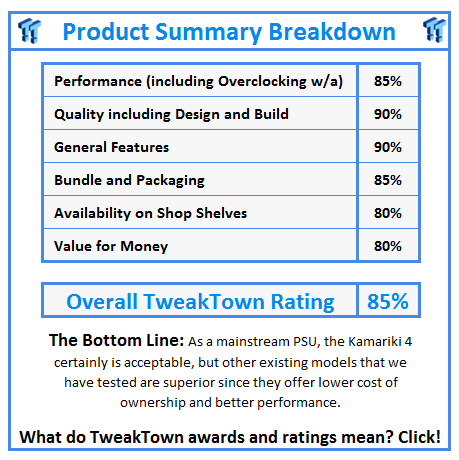 Product Summary Breakdown

| Performance (including Overclocking w/a) | 85% |
|---|---|
| Quality including Design and Build | 90% |
| General Features | 90% |
| Bundle and Packaging | 85% |
| Availability on Shop Shelves | 80% |
| Value for Money | 80% |

| Overall TweakTown Rating | 85% |
|---|---|

The Bottom Line: As a mainstream PSU, the Kamariki 4 certainly is acceptable, but other existing models that we have tested are superior since they offer lower cost of ownership and better performance.

What do TweakTown awards and ratings mean? Click!